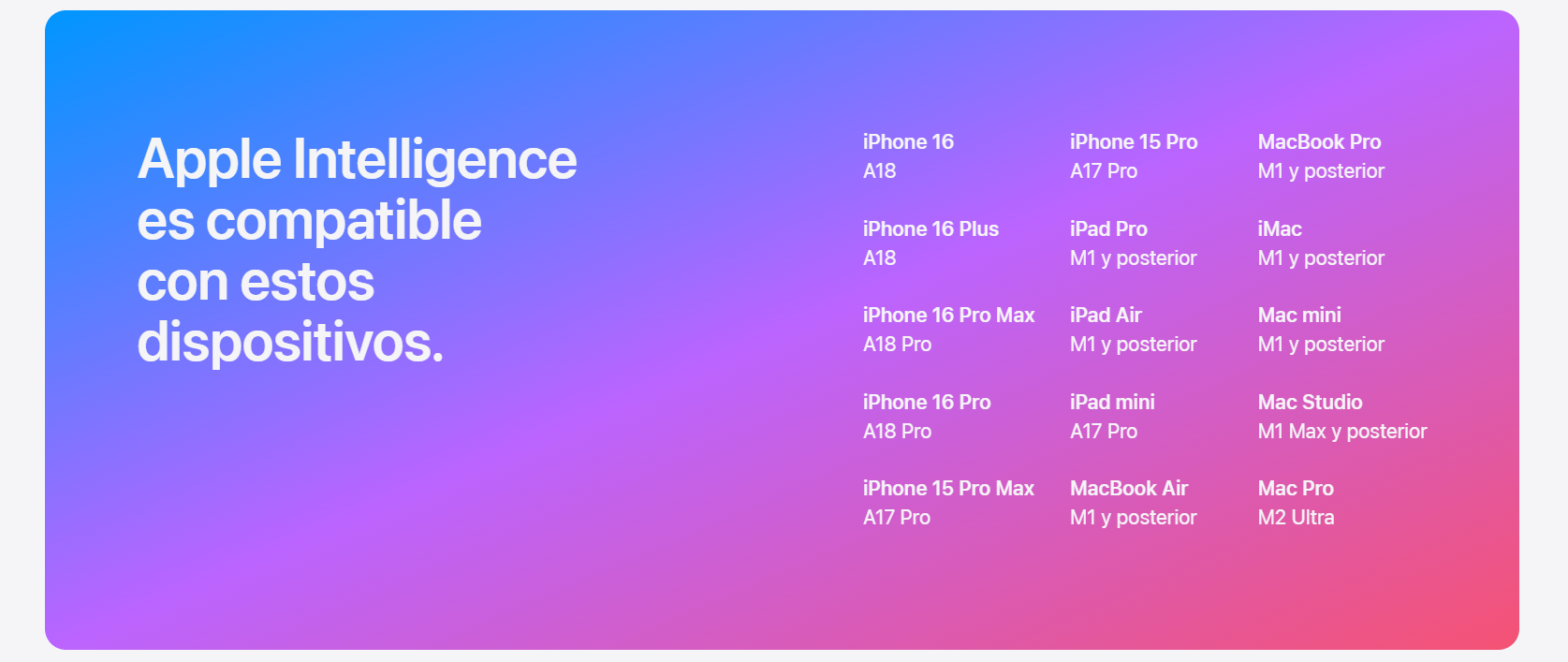 Apple Intelligence es compatible con estos dispositivos.

iPhone 16
A18

iPhone 16 Plus
A18

iPhone 16 Pro Max
A18 Pro

iPhone 16 Pro
A18 Pro

iPhone 15 Pro Max
A17 Pro

iPhone 15 Pro
A17 Pro

iPad Pro
M1 y posterior

iPad Air
M1 y posterior

iPad mini
A17 Pro

MacBook Air
M1 y posterior

MacBook Pro
M1 y posterior

iMac
M1 y posterior

Mac mini
M1 y posterior

Mac Studio
M1 Max y posterior

Mac Pro
M2 Ultra